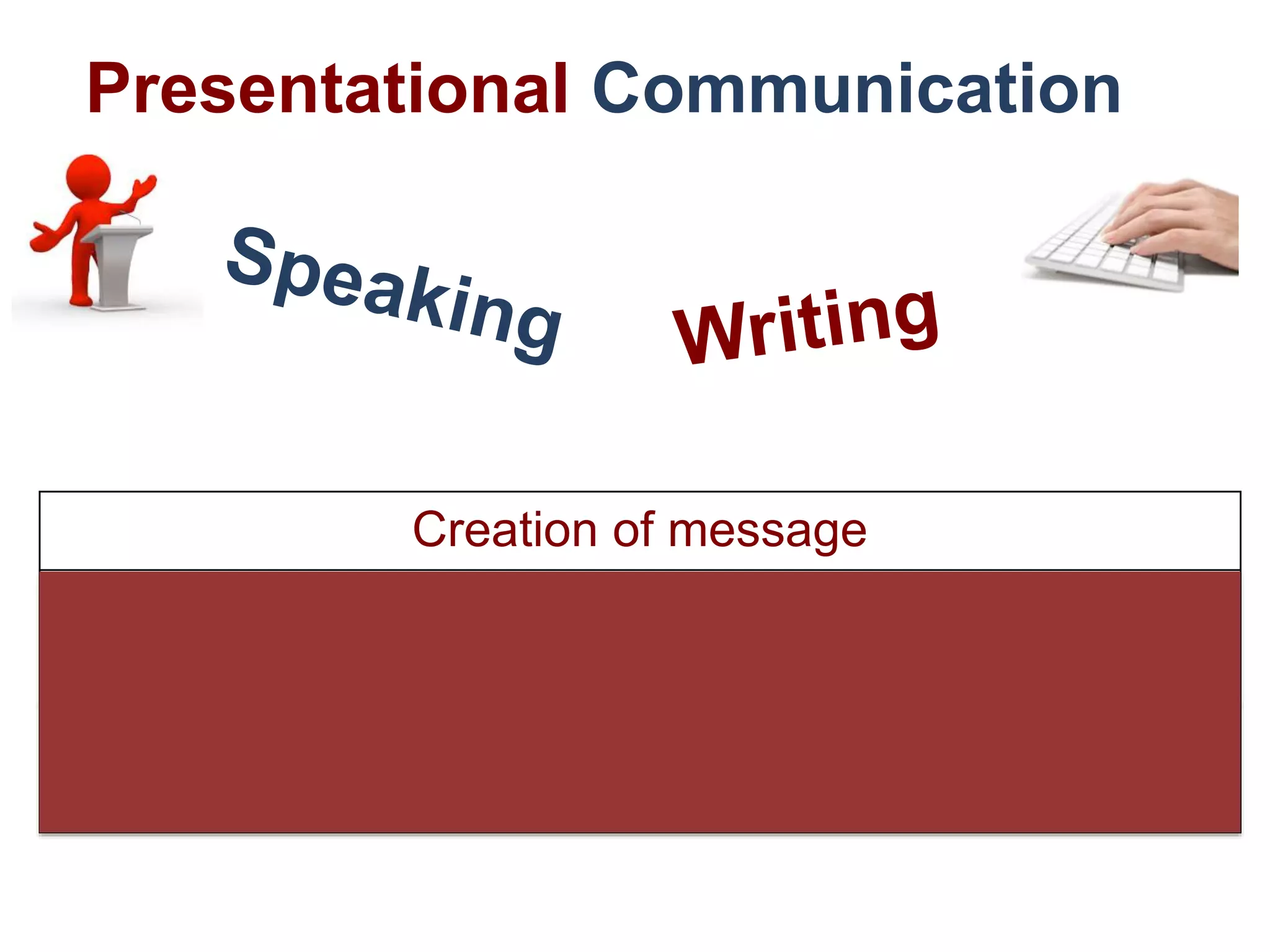 Presentational Communication

Speaking

Writing

Creation of message